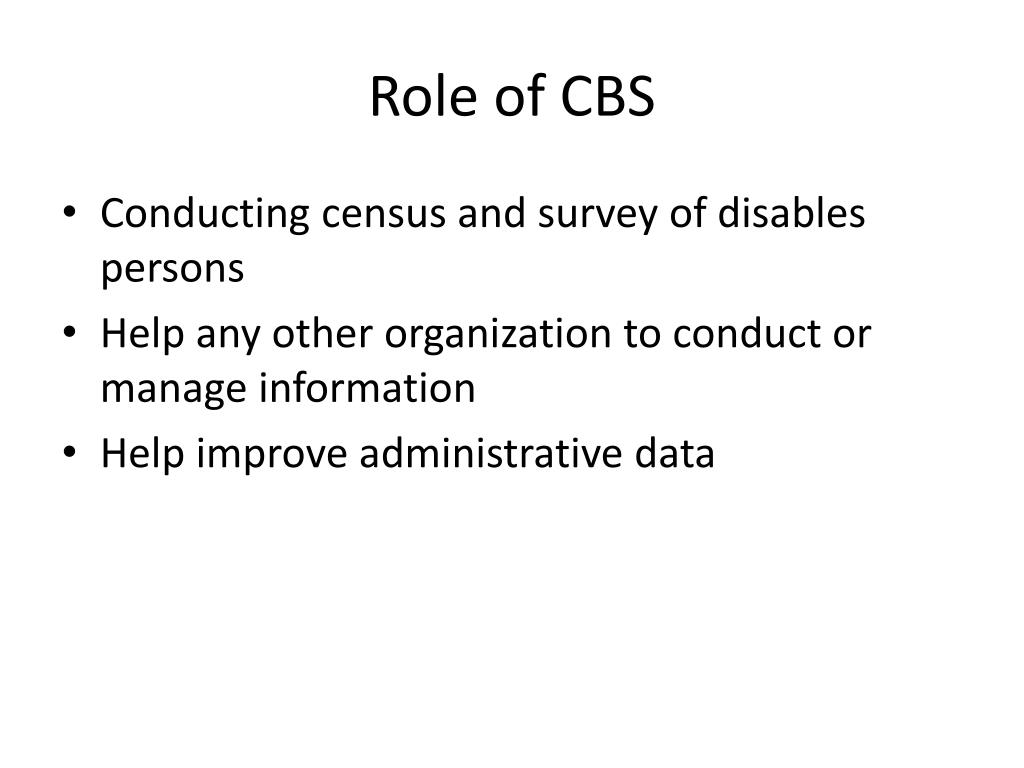 Role of CBS

• Conducting census and survey of disables persons
• Help any other organization to conduct or manage information
• Help improve administrative data